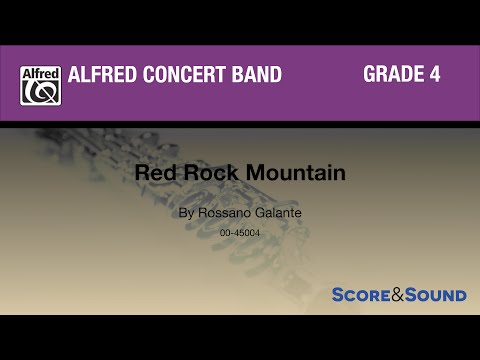 Alfred

ALFRED CONCERT BAND

GRADE 4

Red Rock Mountain

By Rossano Galante

00-45004

SCORE&SOUND